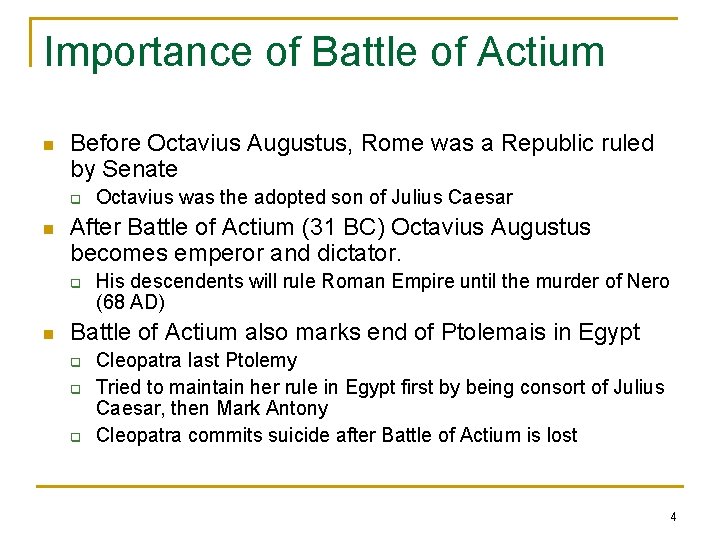 Importance of Battle of Actium

- Before Octavius Augustus, Rome was a Republic ruled by Senate
  - Octavius was the adopted son of Julius Caesar
- After Battle of Actium (31 BC) Octavius Augustus becomes emperor and dictator.
  - His descendents will rule Roman Empire until the murder of Nero (68 AD)
- Battle of Actium also marks end of Ptolemais in Egypt
  - Cleopatra last Ptolemy
  - Tried to maintain her rule in Egypt first by being consort of Julius Caesar, then Mark Antony
  - Cleopatra commits suicide after Battle of Actium is lost

4